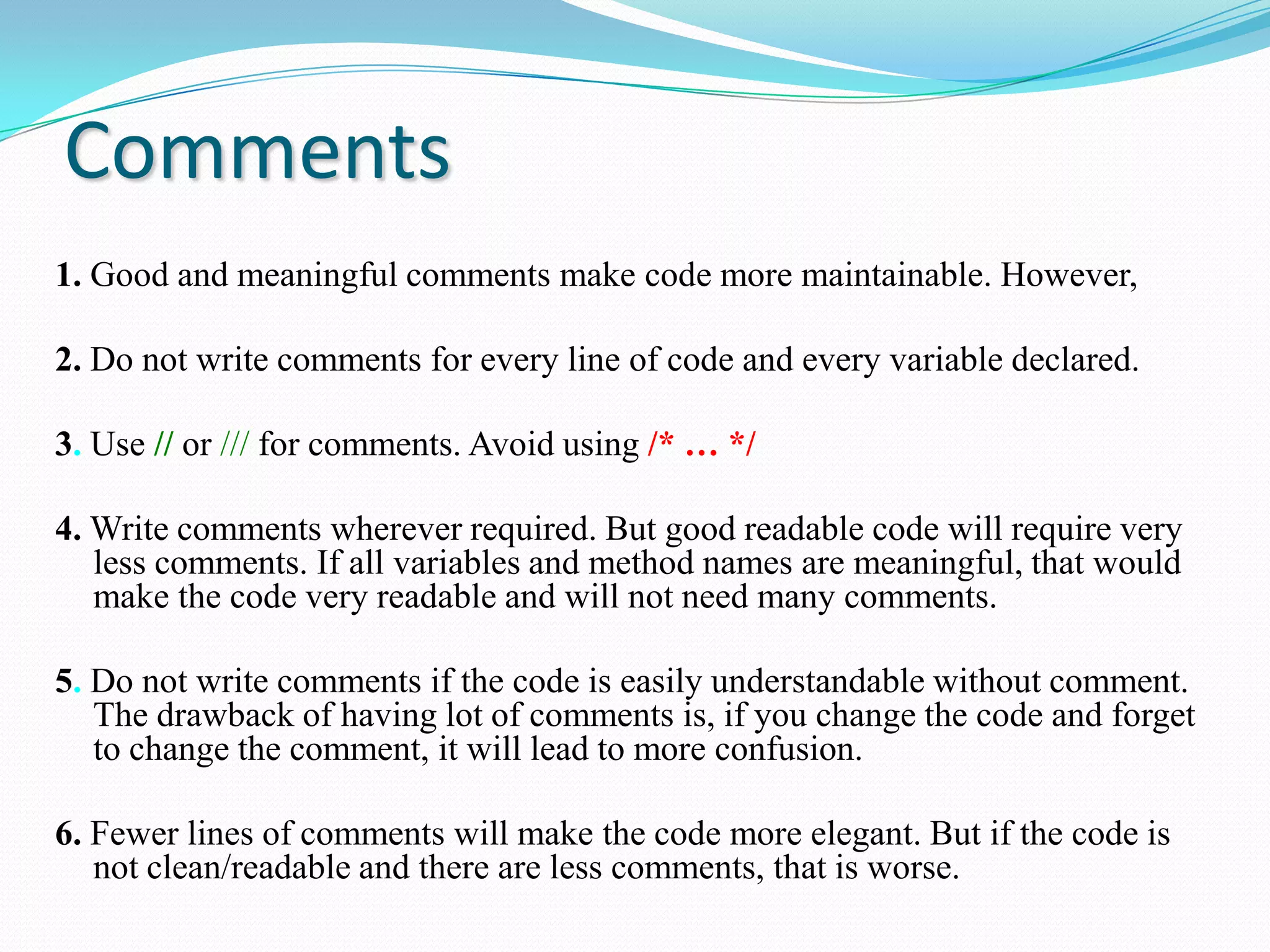 Comments

1. Good and meaningful comments make code more maintainable. However,

2. Do not write comments for every line of code and every variable declared.

3. Use // or /// for comments. Avoid using /* … */

4. Write comments wherever required. But good readable code will require very less comments. If all variables and method names are meaningful, that would make the code very readable and will not need many comments.

5. Do not write comments if the code is easily understandable without comment. The drawback of having lot of comments is, if you change the code and forget to change the comment, it will lead to more confusion.

6. Fewer lines of comments will make the code more elegant. But if the code is not clean/readable and there are less comments, that is worse.